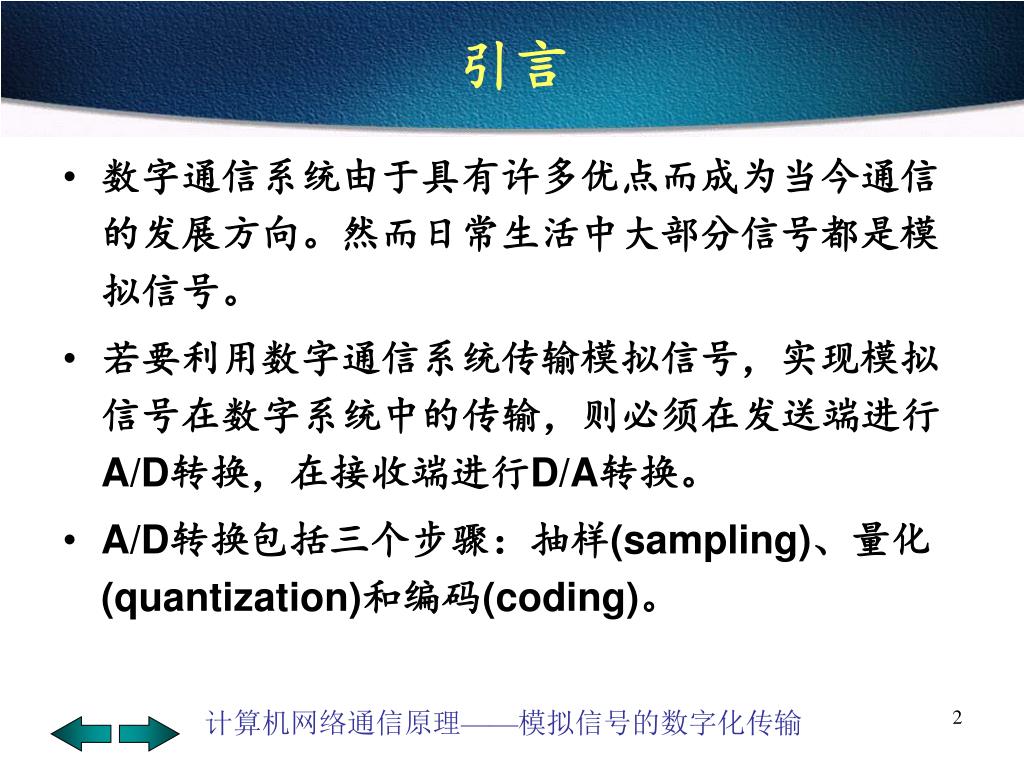 引言

• 数字通信系统由于具有许多优点而成为当今通信的发展方向。然而日常生活中大部分信号都是模拟信号。

• 若要利用数字通信系统传输模拟信号，实现模拟信号在数字系统中的传输，则必须在发送端进行A/D转换，在接收端进行D/A转换。

• A/D转换包括三个步骤：抽样(sampling)、量化(quantization)和编码(coding)。

计算机网络通信原理——模拟信号的数字化传输

2